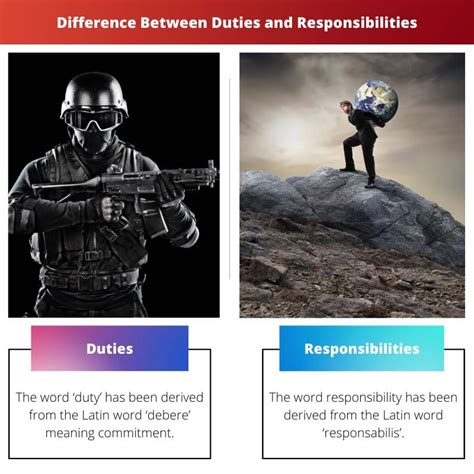 Difference Between Duties and Responsibilities

Duties

The word 'duty' has been derived from the Latin word 'debere' meaning commitment.

Responsibilities

The word responsibility has been derived from the Latin word 'responsabilis'.